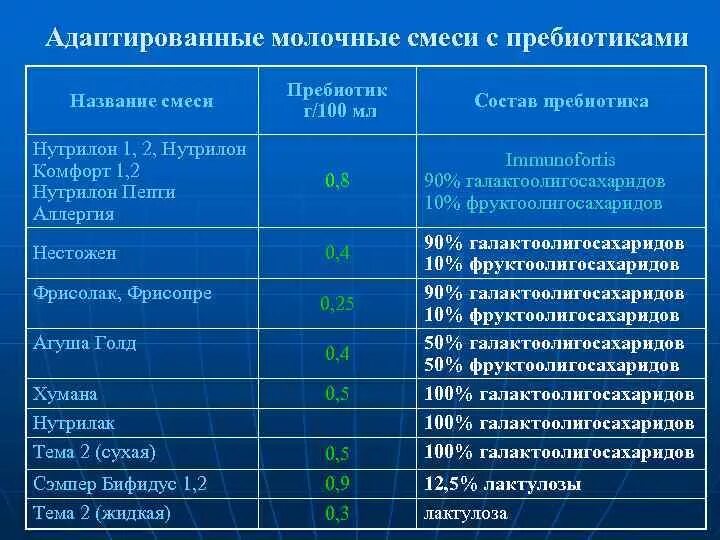 Адаптированные молочные смеси с пребиотиками

| Название смеси | Пребиотик г/100 мл | Состав пребиотика |
|---|---|---|
| Нутрилон 1, 2, Нутрилон Комфорт 1,2 Нутрилон Пепти Аллергия | 0,8 | Immunofortis 90% галактоолигосахаридов 10% фруктоолигосахаридов |
| Нестожен | 0,4 | 90% галактоолигосахаридов 10% фруктоолигосахаридов |
| Фрисолак, Фрисопре | 0,25 | 90% галактоолигосахаридов 10% фруктоолигосахаридов |
| Агуша Голд | 0,4 | 50% галактоолигосахаридов 50% фруктоолигосахаридов |
| Хумана | 0,5 | 100% галактоолигосахаридов |
| Нутрилак | | 100% галактоолигосахаридов |
| Тема 2 (сухая) | 0,5 | 100% галактоолигосахаридов |
| Сэмпер Бифидус 1,2 | 0,9 | 12,5% лактулозы |
| Тема 2 (жидкая) | 0,3 | лактулоза |